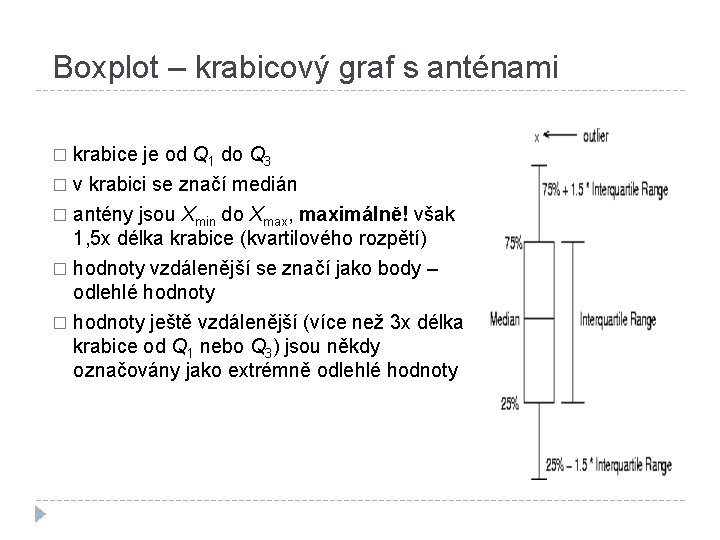 Boxplot – krabicový graf s anténami

□ krabice je od $Q_1$ do $Q_3$

□ v krabici se značí medián

□ antény jsou $X_{min}$ do $X_{max}$, **maximálně!** však 1,5x délka krabice (kvartilového rozpětí)

□ hodnoty vzdálenější se značí jako body – odlehlé hodnoty

□ hodnoty ještě vzdálenější (více než 3x délka krabice od $Q_1$ nebo $Q_3$) jsou někdy označovány jako extrémně odlehlé hodnoty

x ← outlier

75% + 1.5 * Interquartile Range

75%

Median

Interquartile Range

25%

25% – 1.5 * Interquartile Range